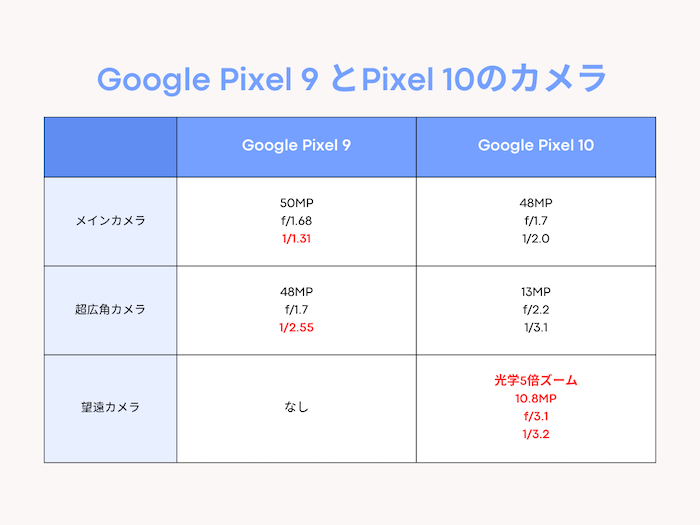 Google Pixel 9 とPixel 10のカメラ

| | Google Pixel 9 | Google Pixel 10 |
|---|---|---|
| メインカメラ | 50MP f/1.68 1/1.31 | 48MP f/1.7 1/2.0 |
| 超広角カメラ | 48MP f/1.7 1/2.55 | 13MP f/2.2 1/3.1 |
| 望遠カメラ | なし | 光学5倍ズーム 10.8MP f/3.1 1/3.2 |